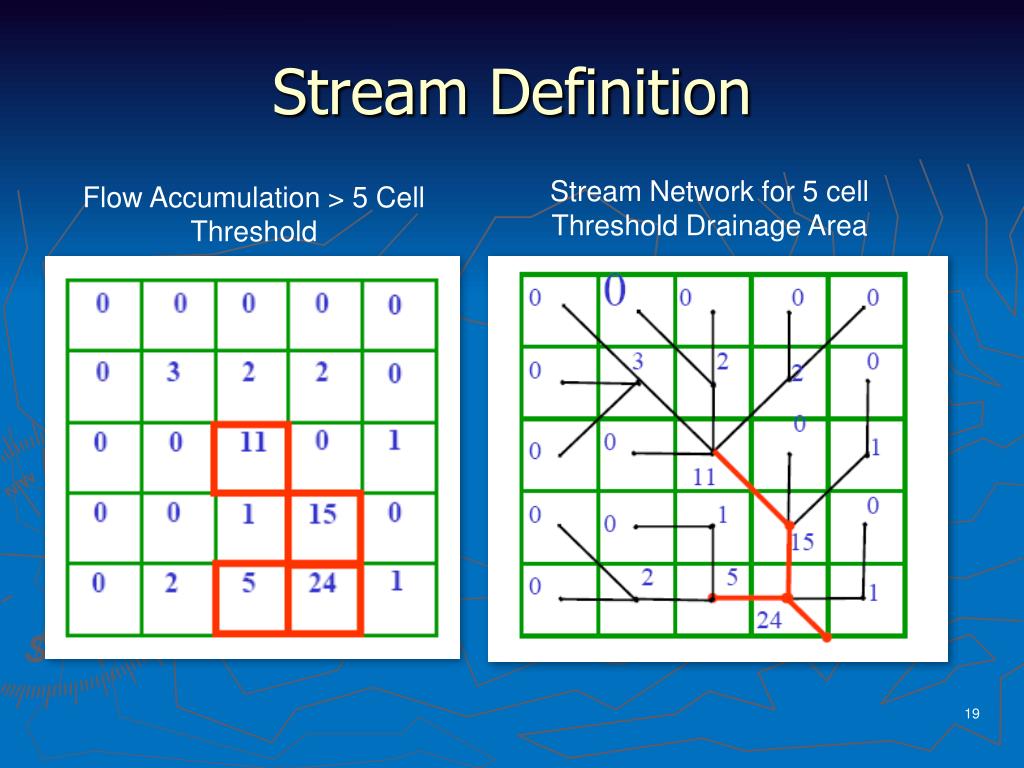 Stream Definition

Flow Accumulation > 5 Cell Threshold

| 0 | 0 | 0 | 0 | 0 |
|---|---|---|---|---|
| 0 | 3 | 2 | 2 | 0 |
| 0 | 0 | 11 | 0 | 1 |
| 0 | 0 | 1 | 15 | 0 |
| 0 | 2 | 5 | 24 | 1 |

Stream Network for 5 cell Threshold Drainage Area

| 0 | 0 | 0 | 0 | 0 |
|---|---|---|---|---|
| 0 | 3 | 2 | 2 | 0 |
| 0 | 0 | 11 | 0 | 1 |
| 0 | 0 | 1 | 15 | 0 |
| 0 | 2 | 5 | 24 | 1 |

19